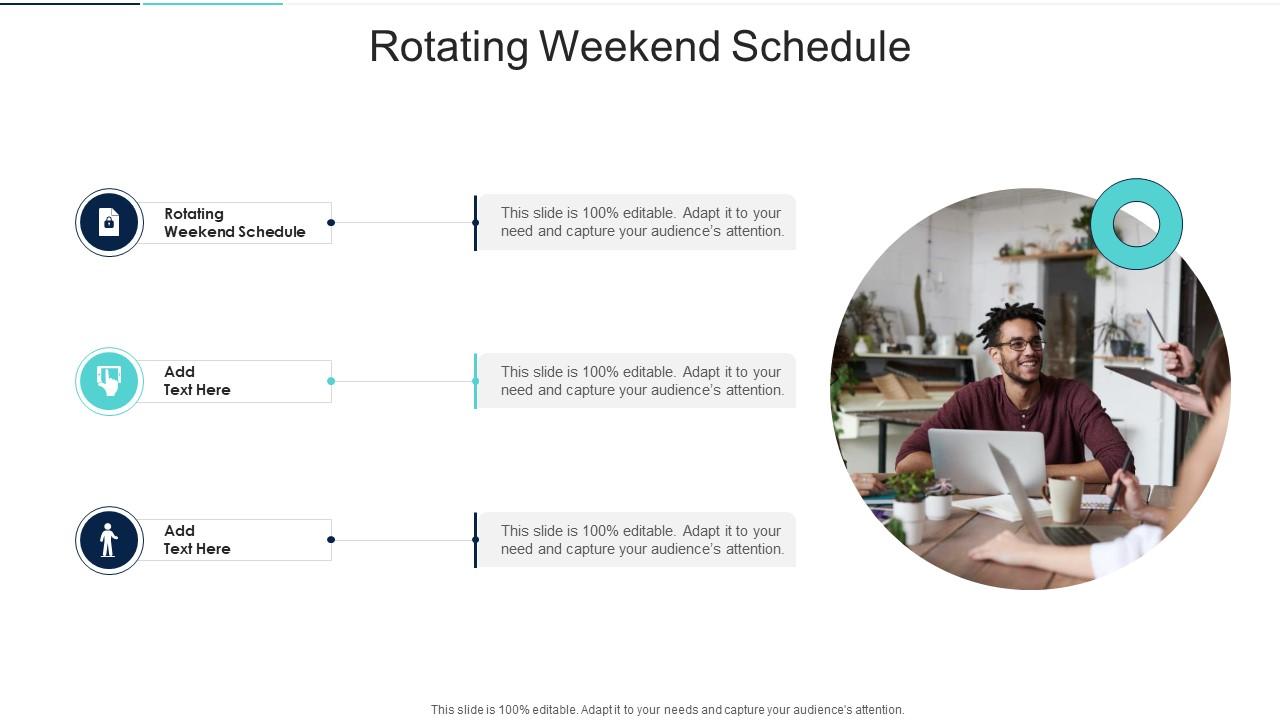 Rotating Weekend Schedule

Rotating Weekend Schedule

This slide is 100% editable. Adapt it to your need and capture your audience's attention.

Add Text Here

This slide is 100% editable. Adapt it to your need and capture your audience's attention.

Add Text Here

This slide is 100% editable. Adapt it to your need and capture your audience's attention.

This slide is 100% editable. Adapt it to your needs and capture your audience's attention.